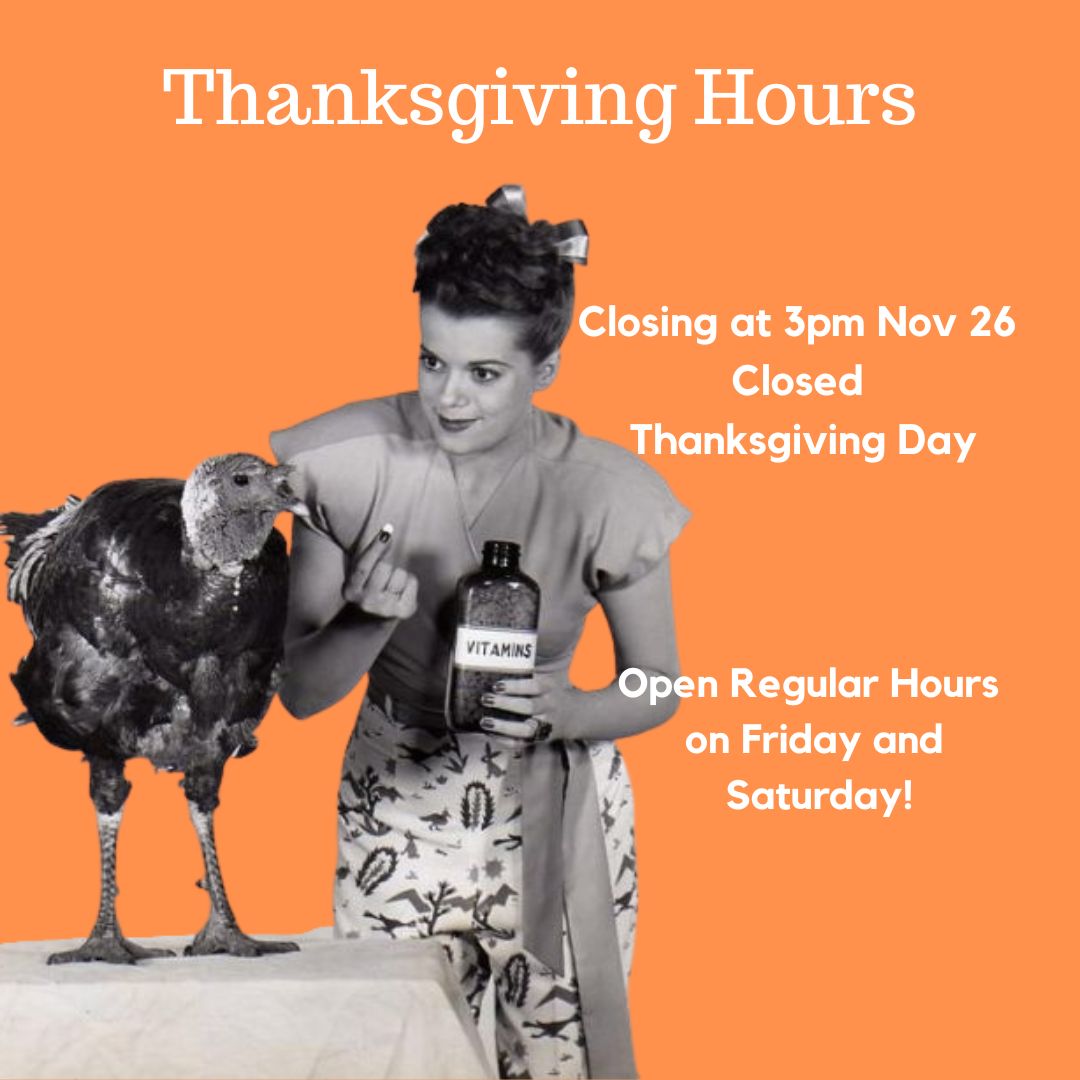 Thanksgiving Hours

Closing at 3pm Nov 26
Closed
Thanksgiving Day

VITAMINS

Open Regular Hours
on Friday and
Saturday!